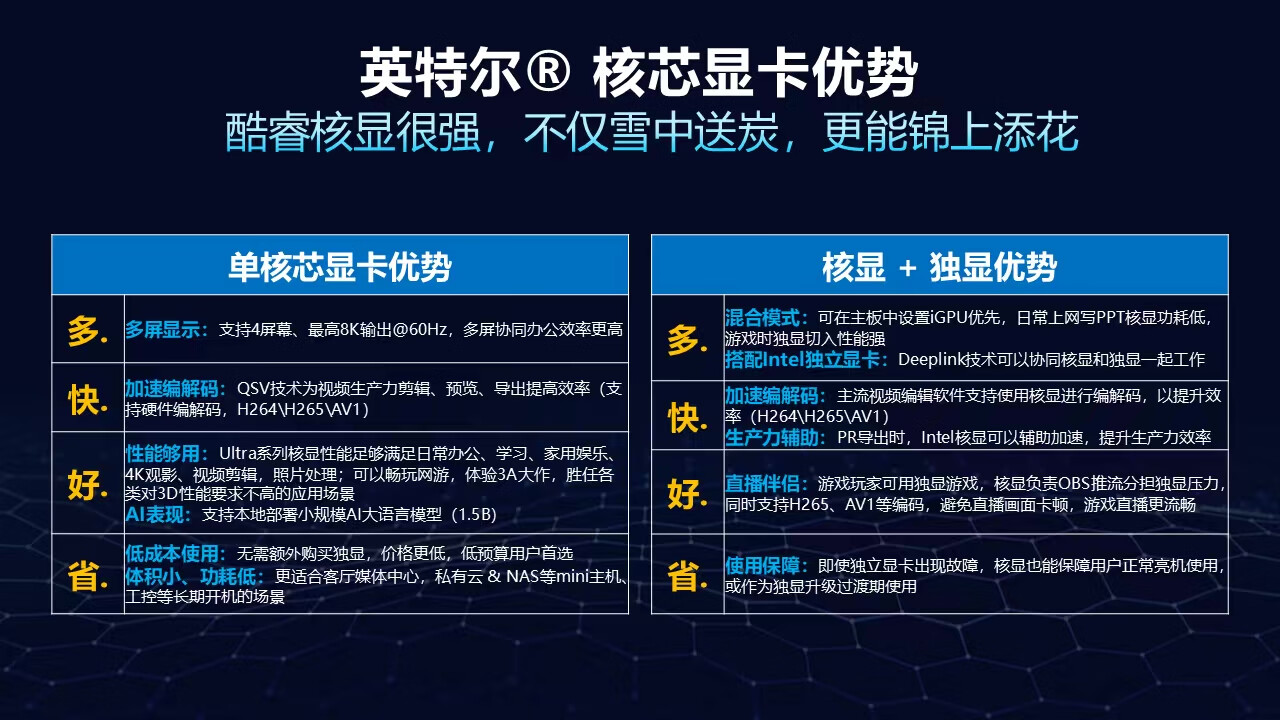 英特尔® 核芯显卡优势
酷睿核显很强，不仅雪中送炭，更能锦上添花

| 单核芯显卡优势 | |
|---|---|
| 多. | 多屏显示：支持4屏幕、最高8K输出@60Hz，多屏协同办公效率更高 |
| 快. | 加速编解码：QSV技术为视频生产力剪辑、预览、导出提高效率（支持硬件编解码，H264\H265\AV1） |
| 好. | 性能够用：Ultra系列核显性能足够满足日常办公、学习、家用娱乐、4K观影、视频剪辑，照片处理；可以畅玩网游，体验3A大作，胜任各类对3D性能要求不高的应用场景 AI表现：支持本地部署小规模AI大语言模型（1.5B） |
| 省. | 低成本使用：无需额外购买独显，价格更低，低预算用户首选 体积小、功耗低：更适合客厅媒体中心，私有云 & NAS等mini主机、工控等长期开机的场景 |

| 核显 + 独显优势 | |
|---|---|
| 多. | 混合模式：可在主板中设置iGPU优先，日常上网写PPT核显功耗低，游戏时独显切入性能强 搭配Intel独立显卡：Deeplink技术可以协同核显和独显一起工作 |
| 快. | 加速编解码：主流视频编辑软件支持使用核显进行编解码，以提升效率（H264\H265\AV1） 生产力辅助：PR导出时，Intel核显可以辅助加速，提升生产力效率 |
| 好. | 直播伴侣：游戏玩家可用独显游戏，核显负责OBS推流分担独显压力，同时支持H265、AV1等编码，避免直播画面卡顿，游戏直播更流畅 |
| 省. | 使用保障：即使独立显卡出现故障，核显也能保障用户正常亮机使用，或作为独显升级过渡期使用 |